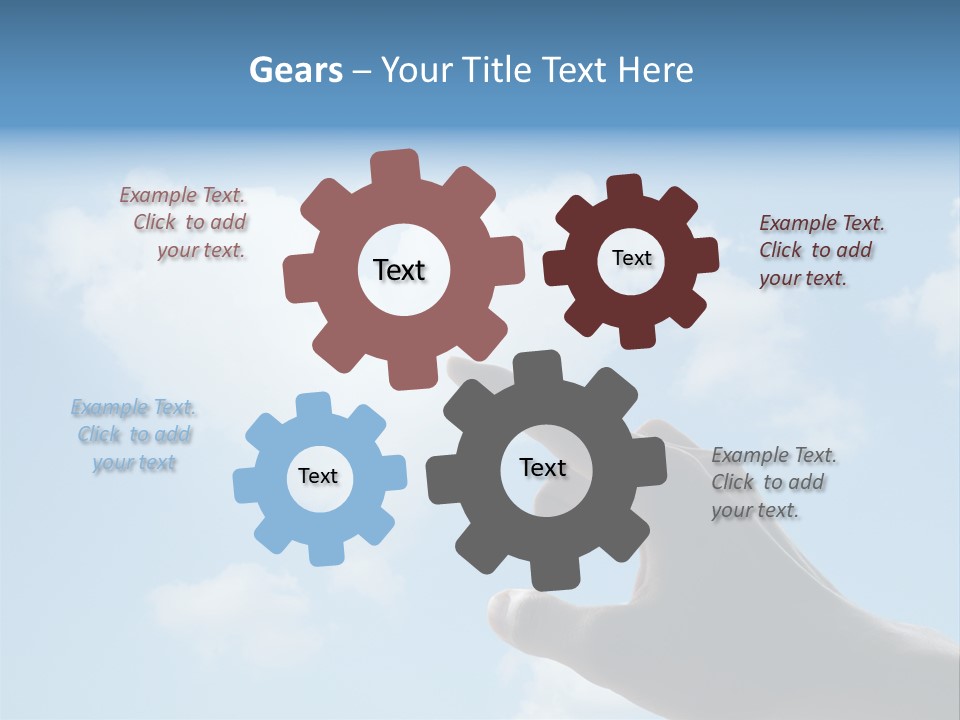 Gears – Your Title Text Here

Example Text. Click to add your text.

Text

Text

Example Text. Click to add your text.

Example Text. Click to add your text

Text

Text

Example Text. Click to add your text.